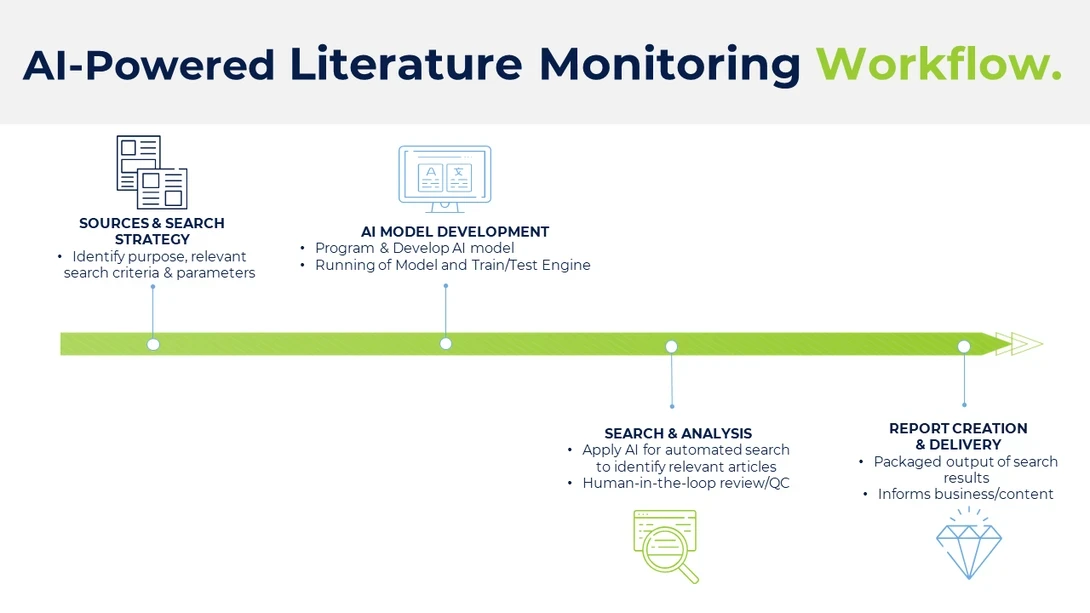 AI-Powered Literature Monitoring Workflow.

SOURCES & SEARCH STRATEGY
• Identify purpose, relevant search criteria & parameters

AI MODEL DEVELOPMENT
• Program & Develop AI model
• Running of Model and Train/Test Engine

SEARCH & ANALYSIS
• Apply AI for automated search to identify relevant articles
• Human-in-the-loop review/QC

REPORT CREATION & DELIVERY
• Packaged output of search results
• Informs business/content